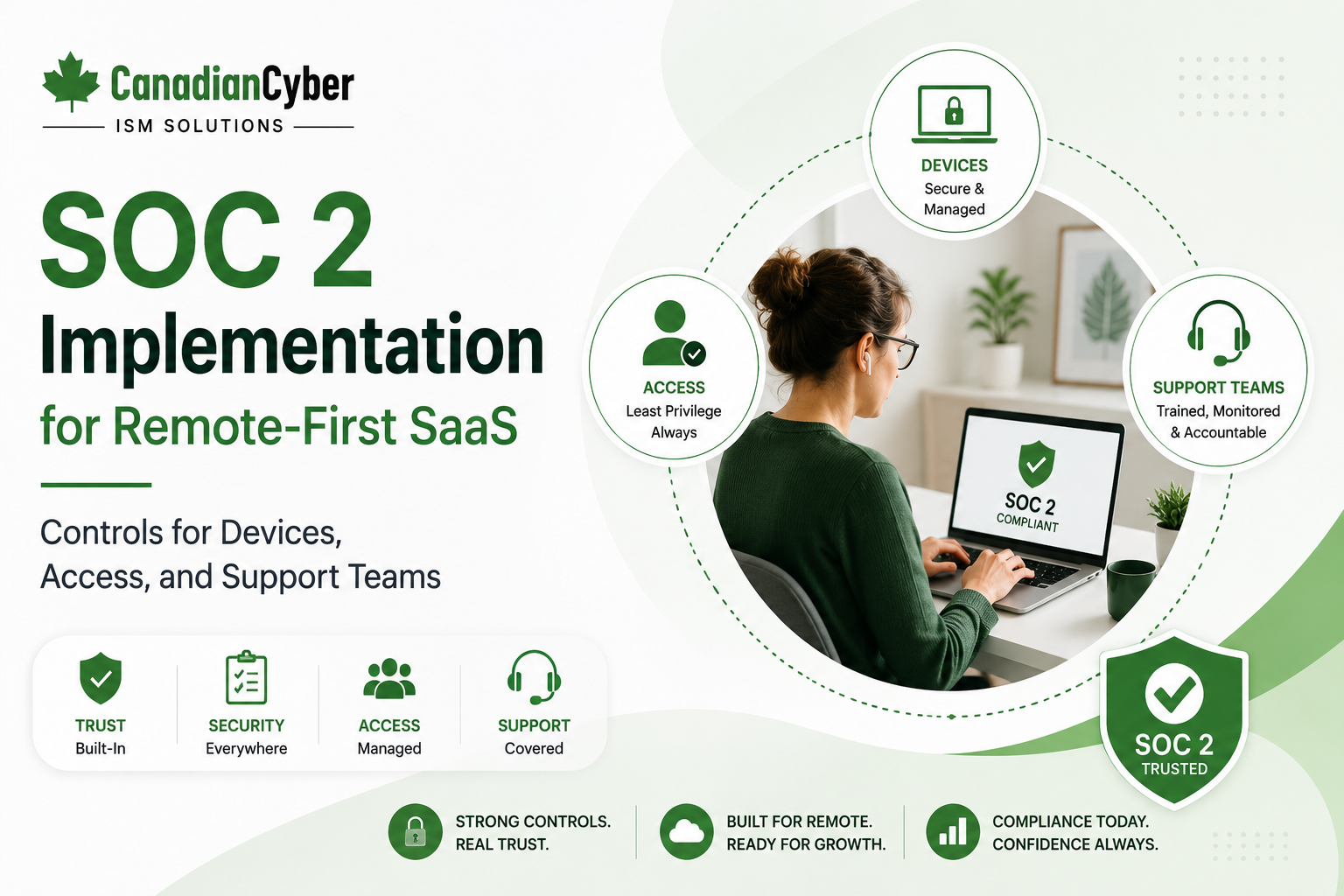 CanadianCyber
ISM SOLUTIONS

SOC 2
Implementation
for Remote-First SaaS

Controls for Devices, Access, and Support Teams

TRUST
Built-In

SECURITY
Everywhere

ACCESS
Managed

SUPPORT
Covered

DEVICES
Secure & Managed

ACCESS
Least Privilege Always

SUPPORT TEAMS
Trained, Monitored & Accountable

SOC 2
COMPLIANT

SOC 2
TRUSTED

STRONG CONTROLS.
REAL TRUST.

BUILT FOR REMOTE.
READY FOR GROWTH.

COMPLIANCE TODAY.
CONFIDENCE ALWAYS.